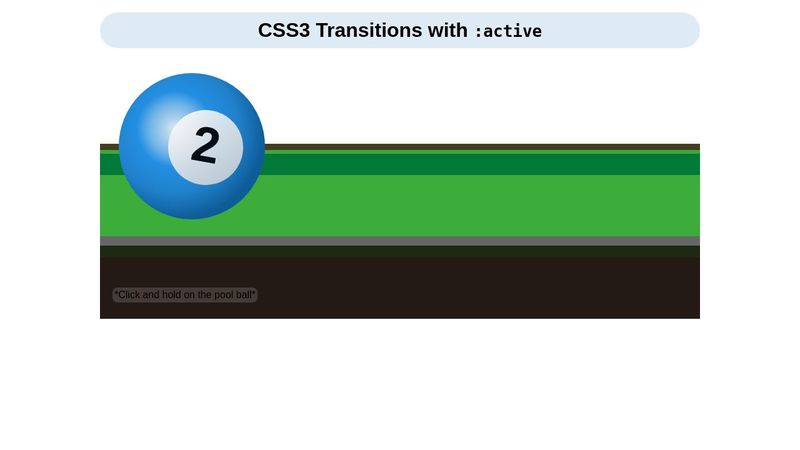 CSS3 Transitions with :active

2

*Click and hold on the pool ball*